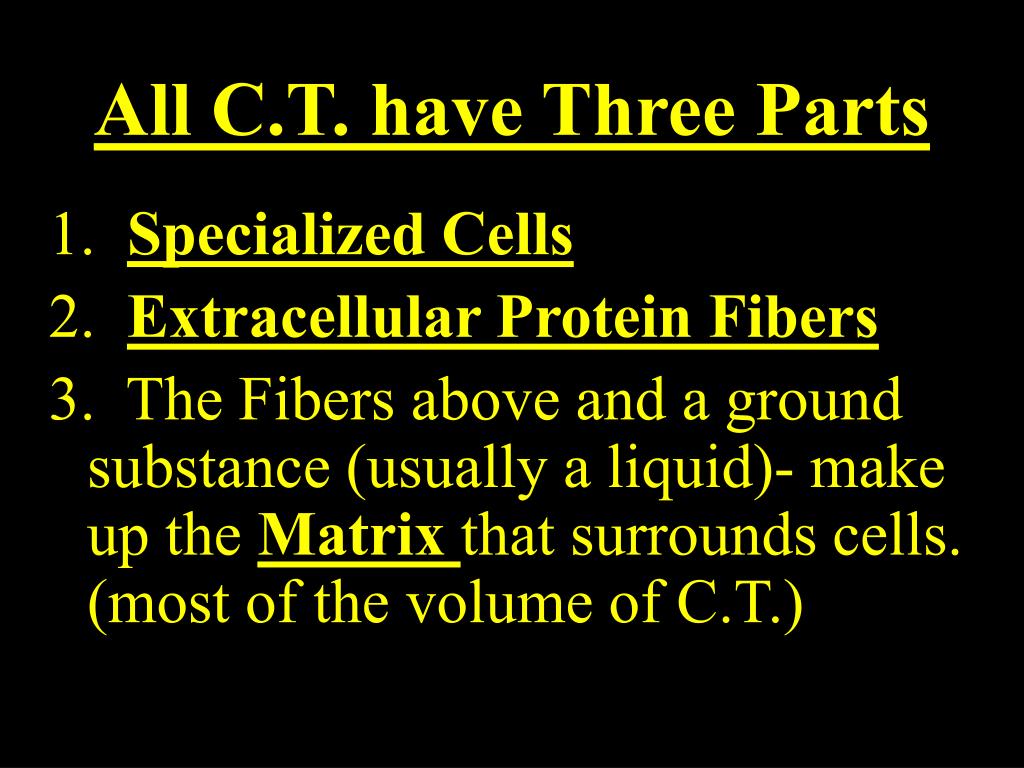 All C.T. have Three Parts

1. Specialized Cells
2. Extracellular Protein Fibers
3. The Fibers above and a ground substance (usually a liquid)- make up the Matrix that surrounds cells. (most of the volume of C.T.)